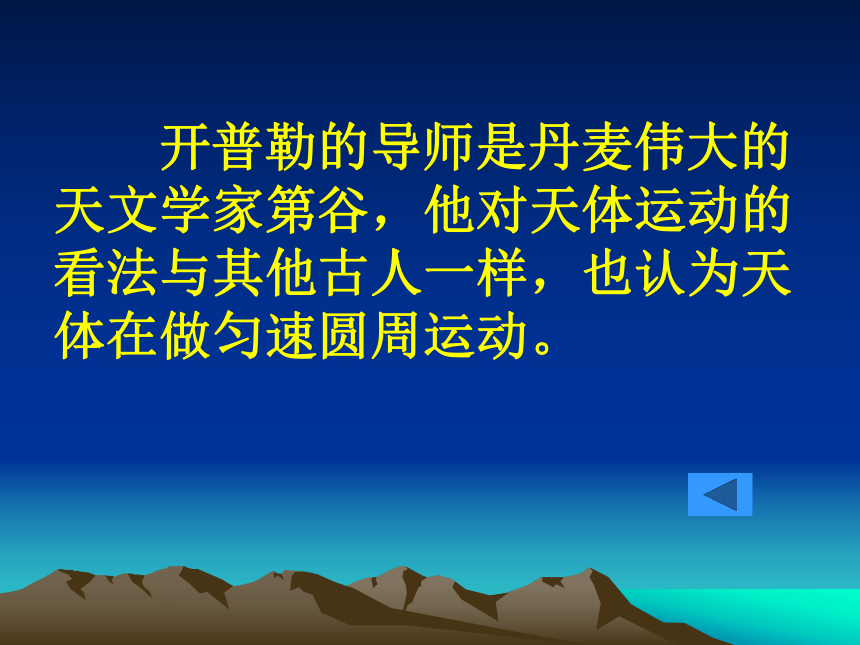 开普勒的导师是丹麦伟大的天文学家第谷，他对天体运动的看法与其他古人一样，也认为天体在做匀速圆周运动。